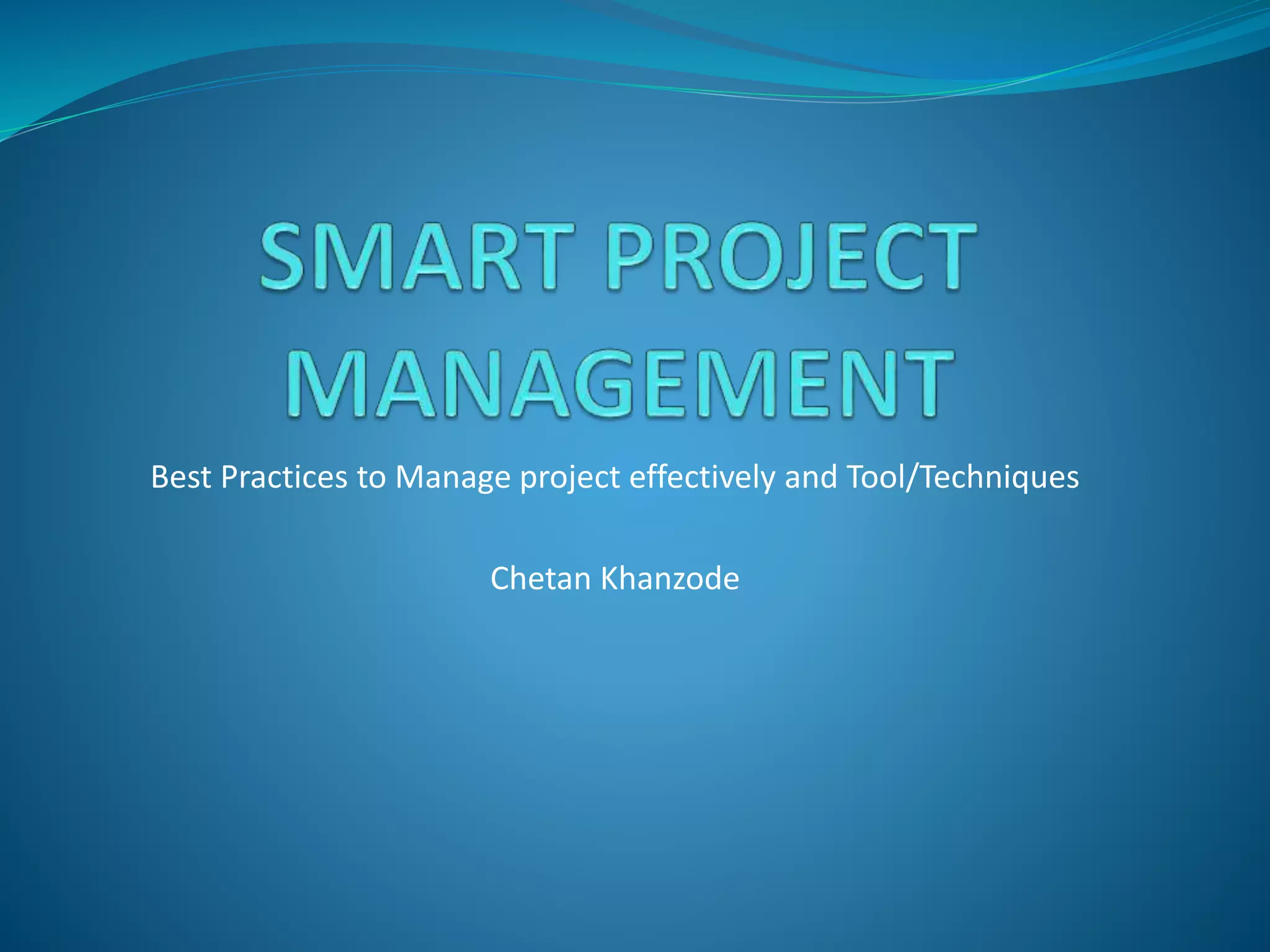 SMART PROJECT MANAGEMENT

Best Practices to Manage project effectively and Tool/Techniques

Chetan Khanzode